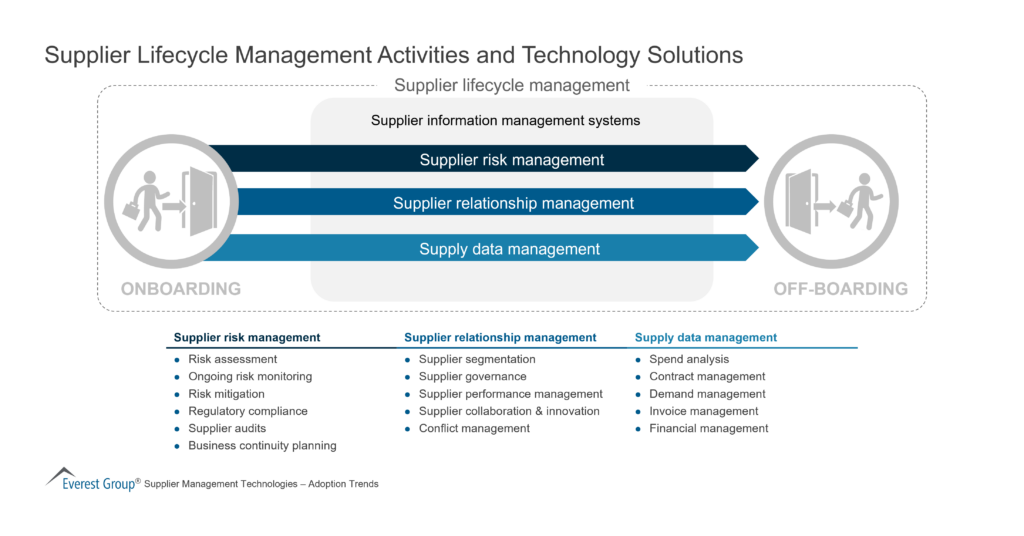 Supplier Lifecycle Management Activities and Technology Solutions

Supplier lifecycle management

Supplier information management systems

Supplier risk management

Supplier relationship management

Supply data management

ONBOARDING

OFF-BOARDING

Supplier risk management
- Risk assessment
- Ongoing risk monitoring
- Risk mitigation
- Regulatory compliance
- Supplier audits
- Business continuity planning

Supplier relationship management
- Supplier segmentation
- Supplier governance
- Supplier performance management
- Supplier collaboration & innovation
- Conflict management

Supply data management
- Spend analysis
- Contract management
- Demand management
- Invoice management
- Financial management

Everest Group® Supplier Management Technologies – Adoption Trends